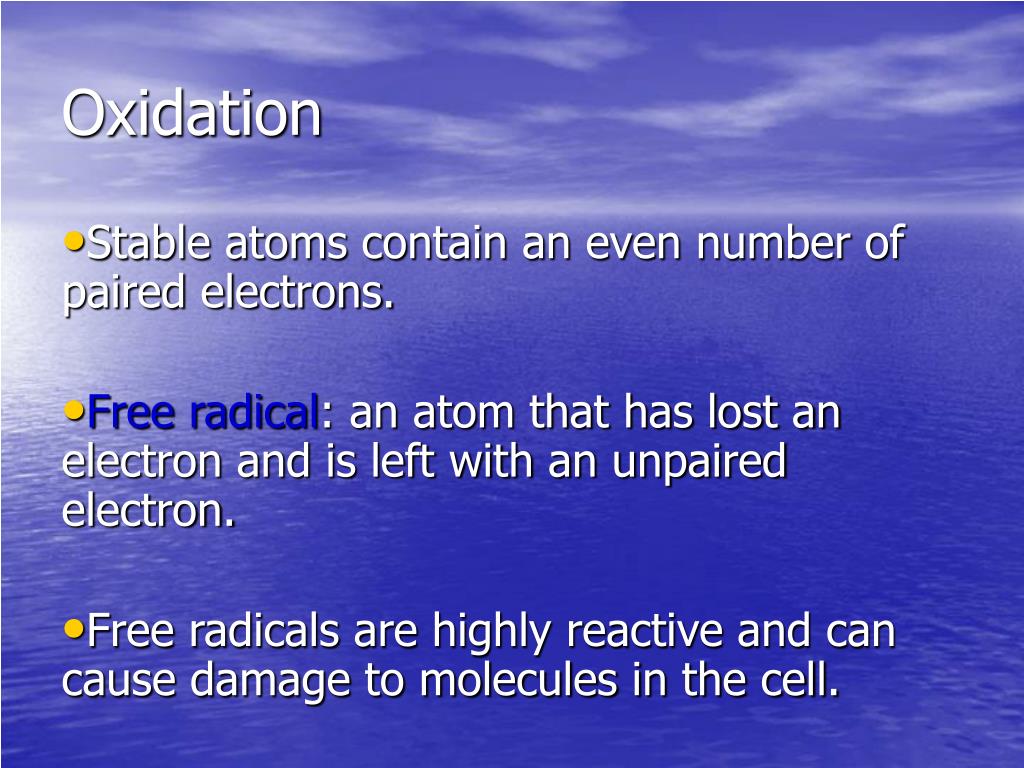 Oxidation

•Stable atoms contain an even number of paired electrons.

•Free radical: an atom that has lost an electron and is left with an unpaired electron.

•Free radicals are highly reactive and can cause damage to molecules in the cell.